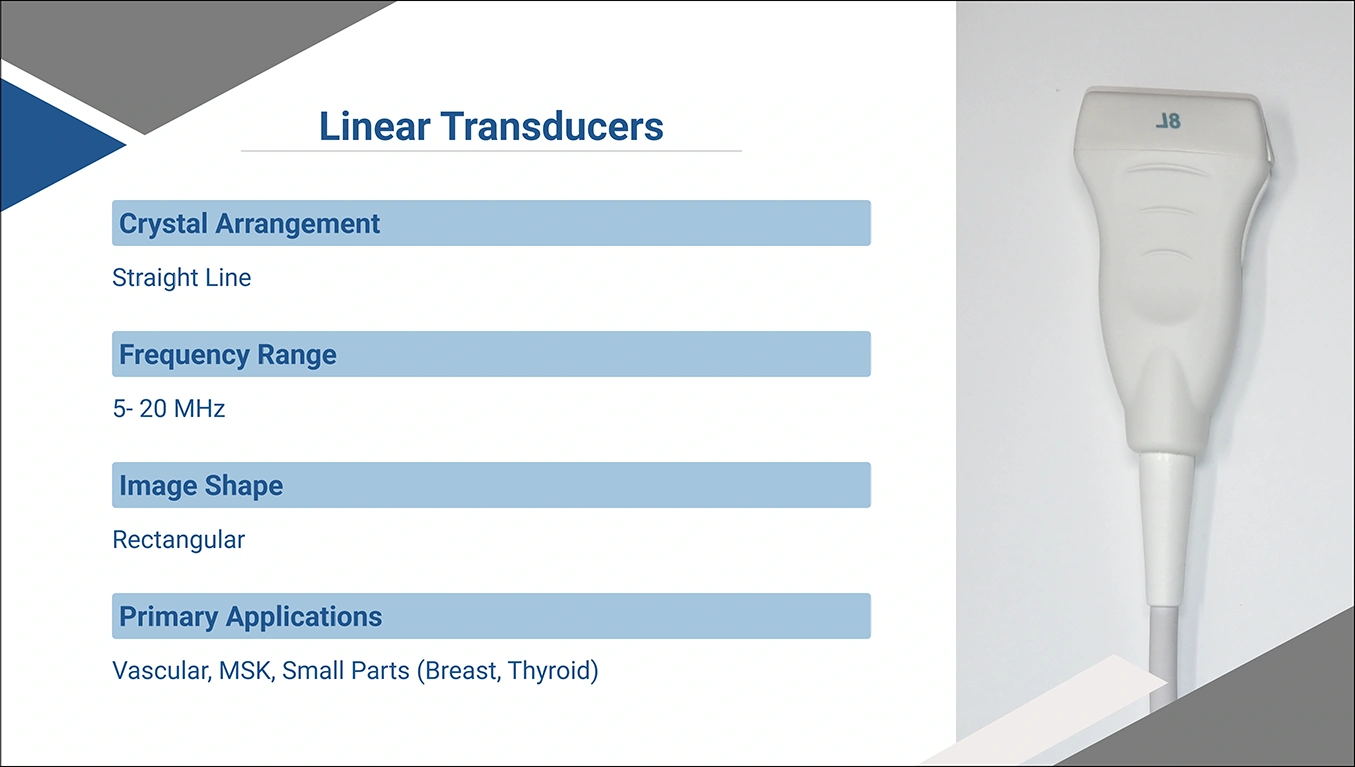 Linear Transducers

Crystal Arrangement

Straight Line

Frequency Range

5- 20 MHz

Image Shape

Rectangular

Primary Applications

Vascular, MSK, Small Parts (Breast, Thyroid)

8L